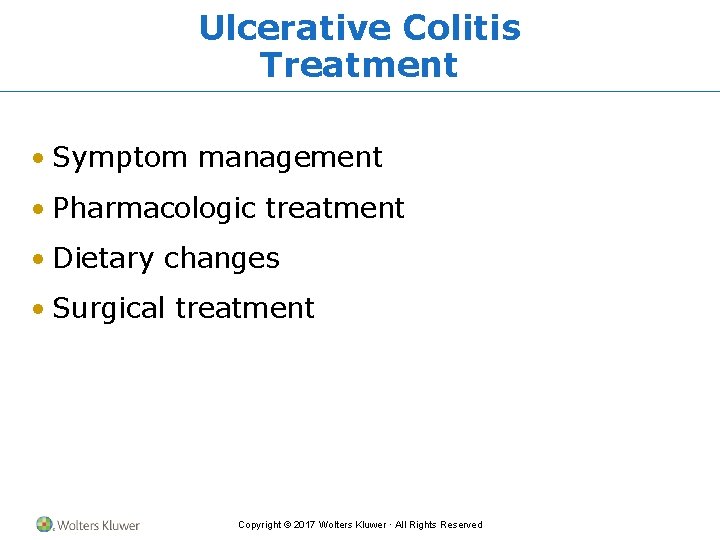 Ulcerative Colitis Treatment

• Symptom management
• Pharmacologic treatment
• Dietary changes
• Surgical treatment

Wolters Kluwer

Copyright © 2017 Wolters Kluwer · All Rights Reserved